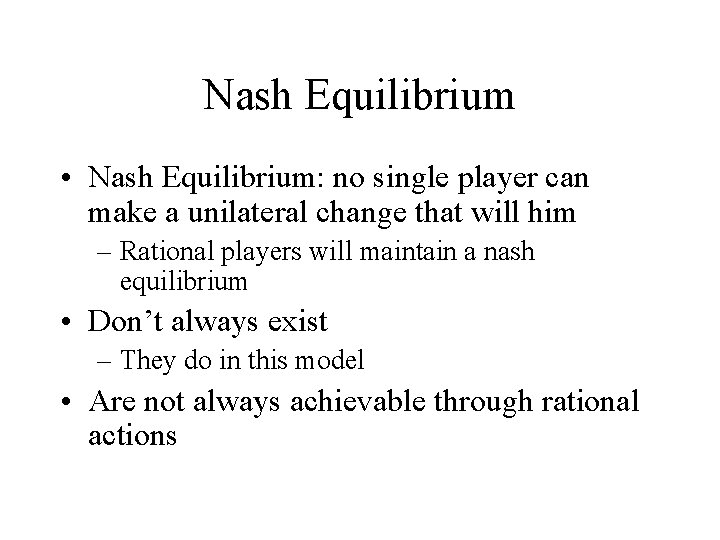 Nash Equilibrium

• Nash Equilibrium: no single player can make a unilateral change that will him
– Rational players will maintain a nash equilibrium
• Don’t always exist
– They do in this model
• Are not always achievable through rational actions